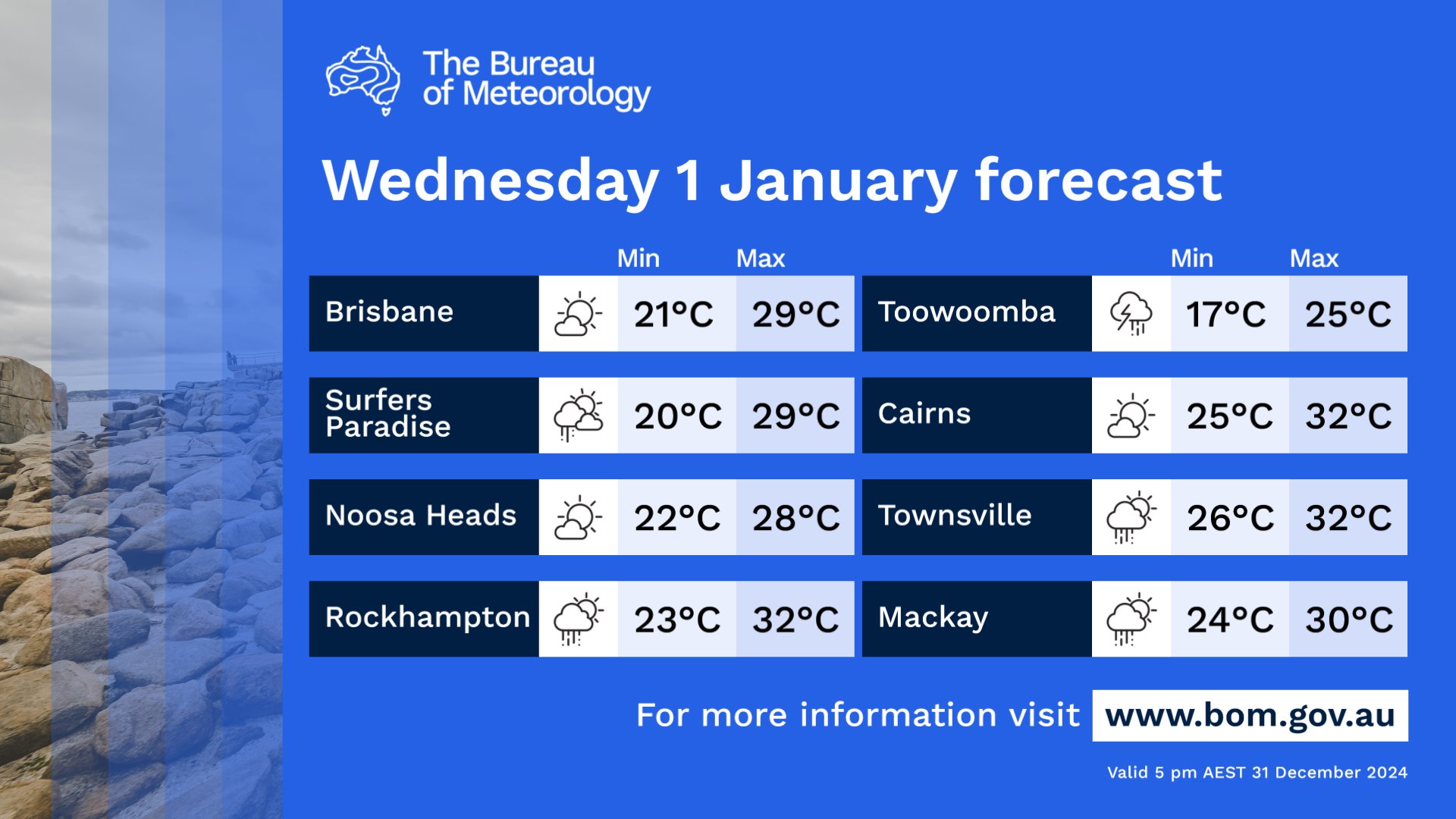 The Bureau of Meteorology

Wednesday 1 January forecast

| | Min | Max |
|---|---|---|
| Brisbane | 21°C | 29°C |
| Surfers Paradise | 20°C | 29°C |
| Noosa Heads | 22°C | 28°C |
| Rockhampton | 23°C | 32°C |

| | Min | Max |
|---|---|---|
| Toowoomba | 17°C | 25°C |
| Cairns | 25°C | 32°C |
| Townsville | 26°C | 32°C |
| Mackay | 24°C | 30°C |

For more information visit www.bom.gov.au

Valid 5 pm AEST 31 December 2024